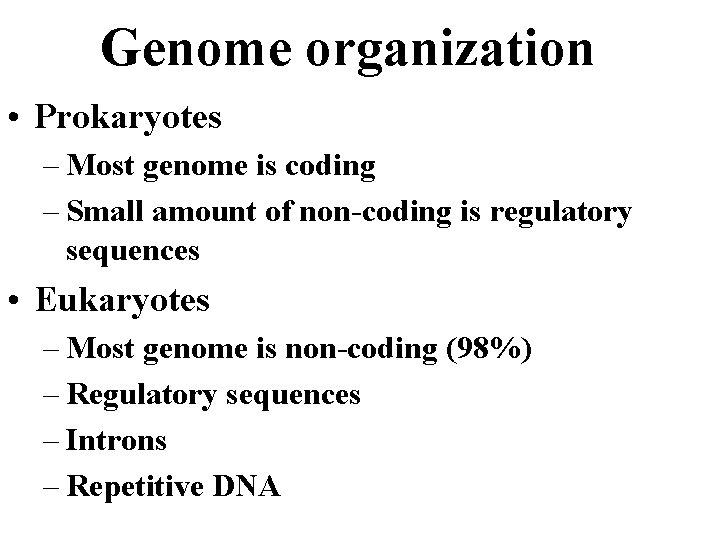 Genome organization

• Prokaryotes
– Most genome is coding
– Small amount of non-coding is regulatory sequences
• Eukaryotes
– Most genome is non-coding (98%)
– Regulatory sequences
– Introns
– Repetitive DNA